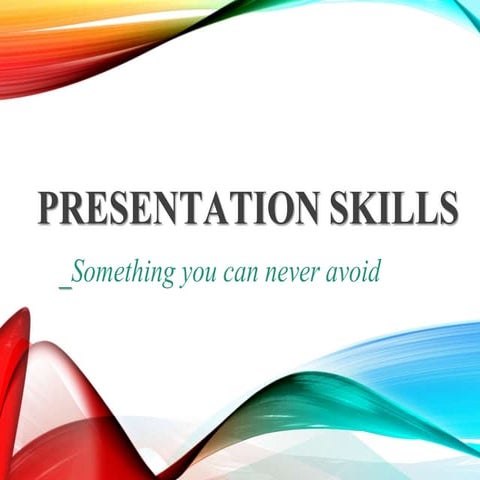 PRESENTATION SKILLS

_Something you can never avoid